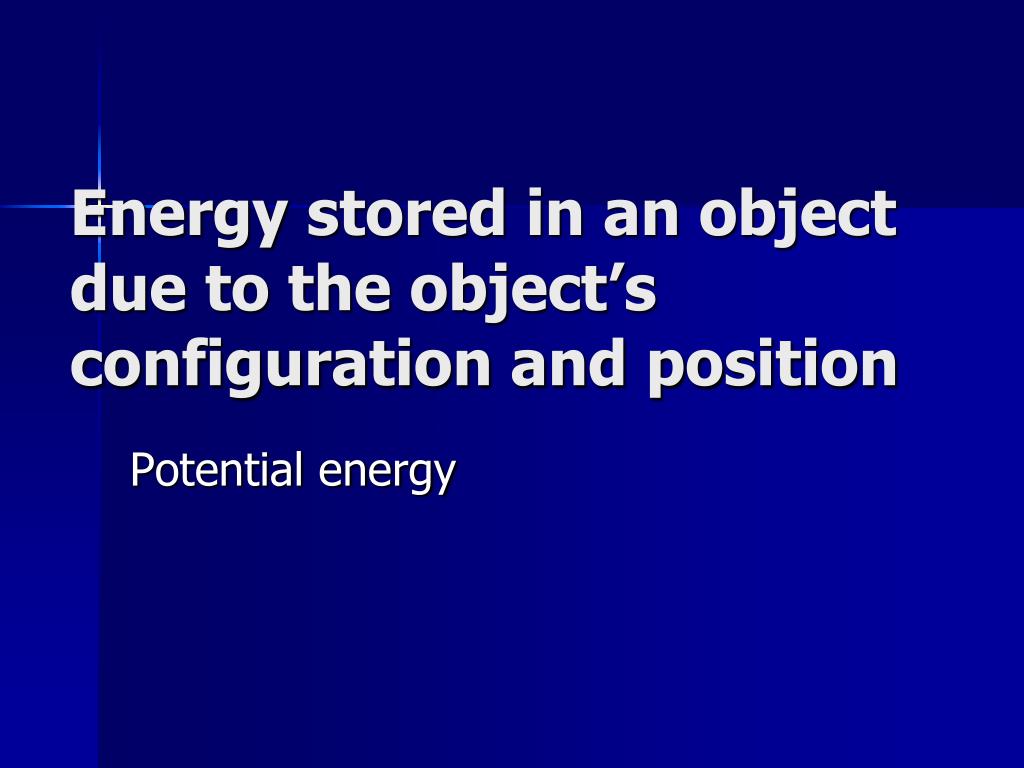 Energy stored in an object due to the object’s configuration and position

Potential energy